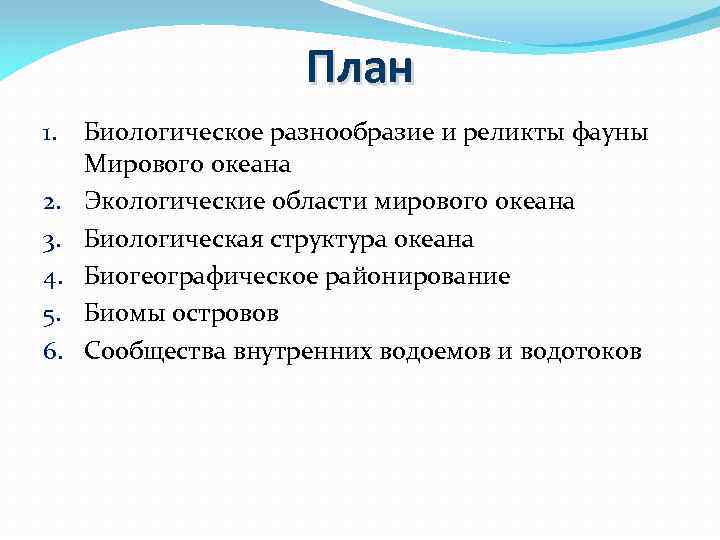 План

1. Биологическое разнообразие и реликты фауны Мирового океана
2. Экологические области мирового океана
3. Биологическая структура океана
4. Биогеографическое районирование
5. Биомы островов
6. Сообщества внутренних водоемов и водотоков